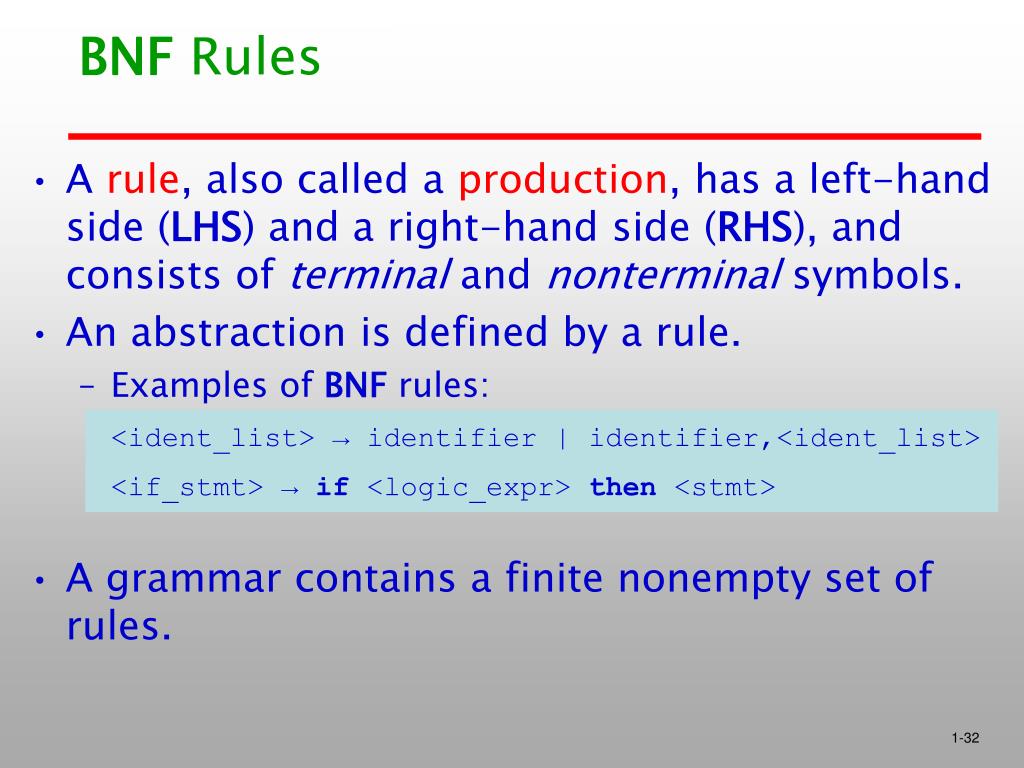 BNF Rules

• A rule, also called a production, has a left-hand side (LHS) and a right-hand side (RHS), and consists of terminal and nonterminal symbols.
• An abstraction is defined by a rule.
– Examples of BNF rules:

<ident_list> → identifier | identifier,<ident_list>
<if_stmt> → if <logic_expr> then <stmt>

• A grammar contains a finite nonempty set of rules.

1-32